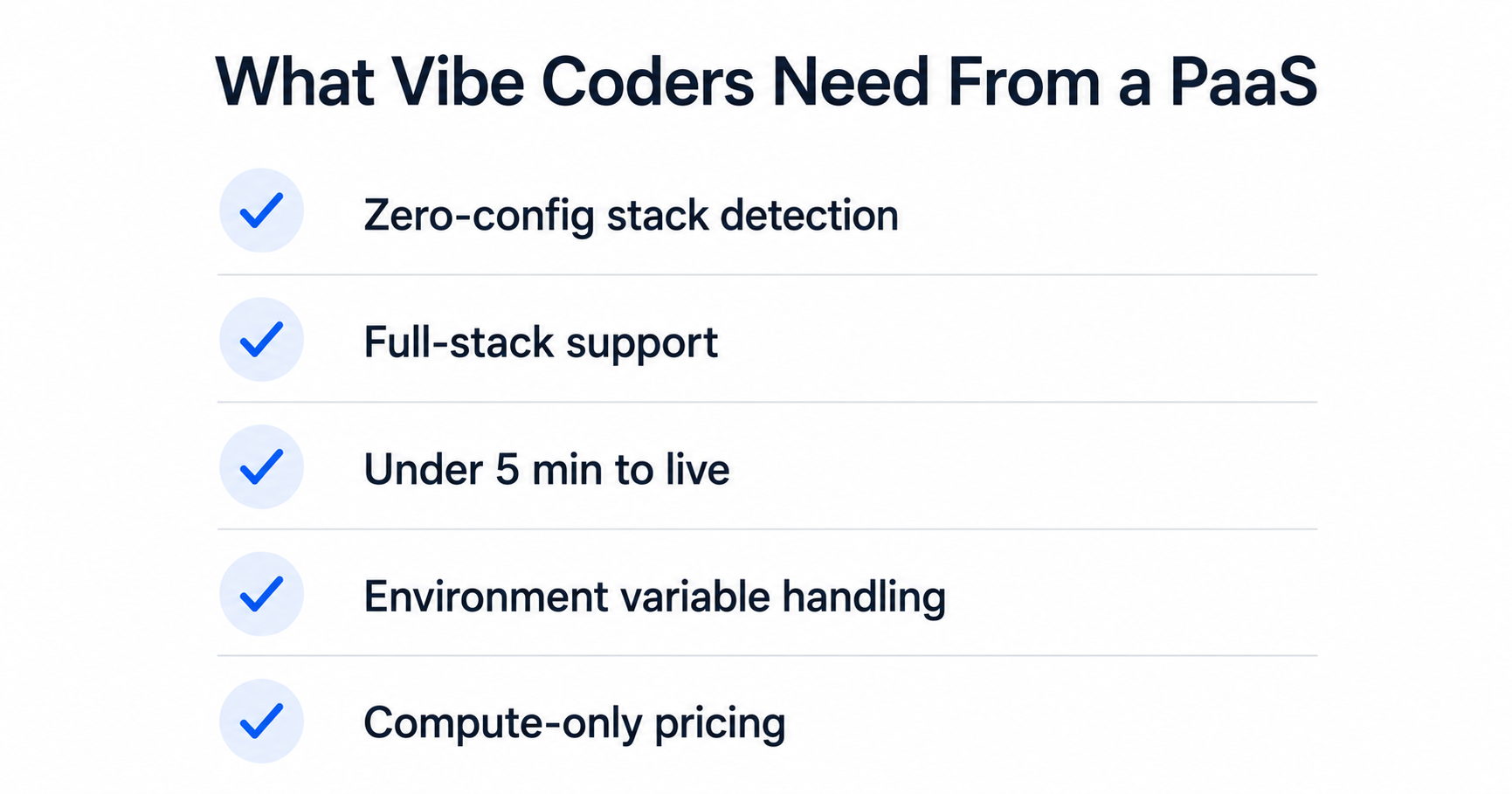 What Vibe Coders Need From a PaaS

Zero-config stack detection

Full-stack support

Under 5 min to live

Environment variable handling

Compute-only pricing